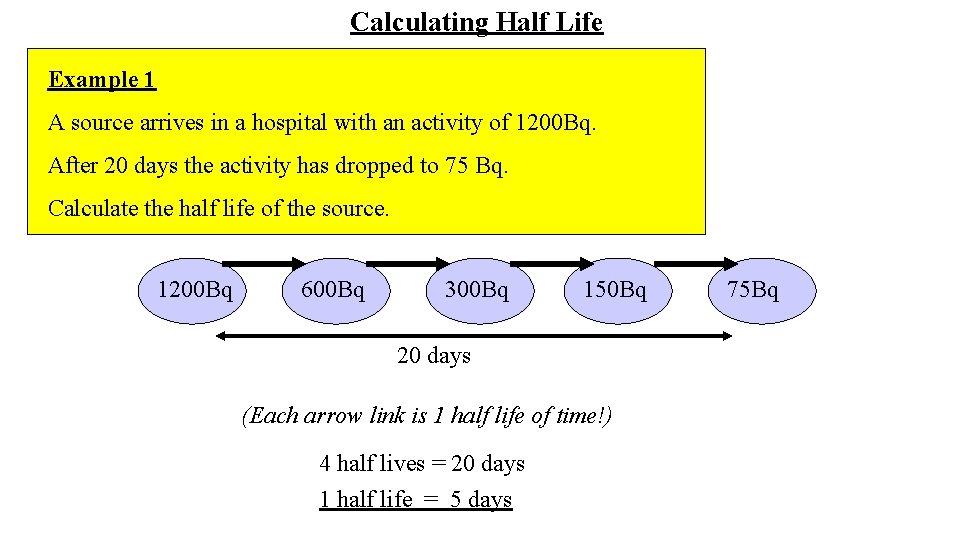 Calculating Half Life

Example 1

A source arrives in a hospital with an activity of 1200Bq.

After 20 days the activity has dropped to 75 Bq.

Calculate the half life of the source.

1200Bq 600Bq 300Bq 150Bq 75Bq

20 days

(Each arrow link is 1 half life of time!)

4 half lives = 20 days

1 half life = 5 days